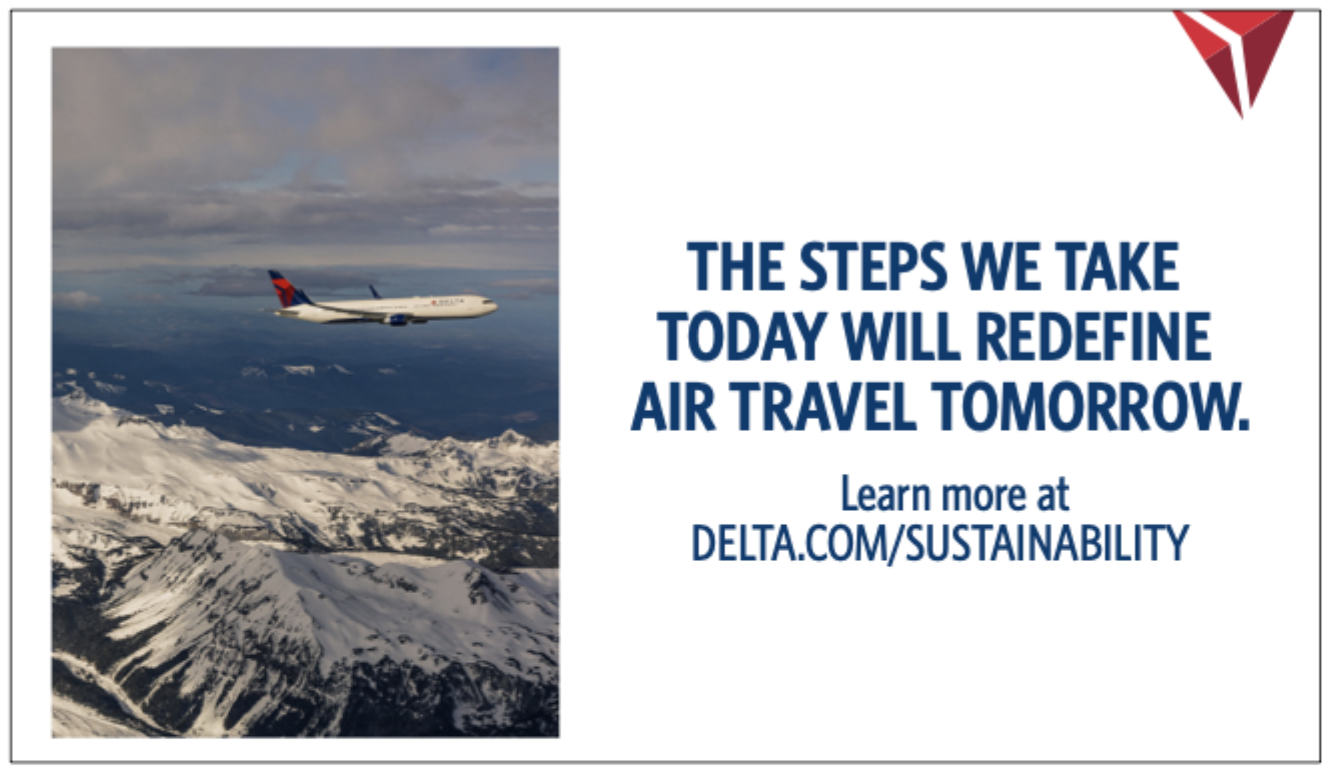 DELTA

THE STEPS WE TAKE TODAY WILL REDEFINE AIR TRAVEL TOMORROW.

Learn more at DELTA.COM/SUSTAINABILITY